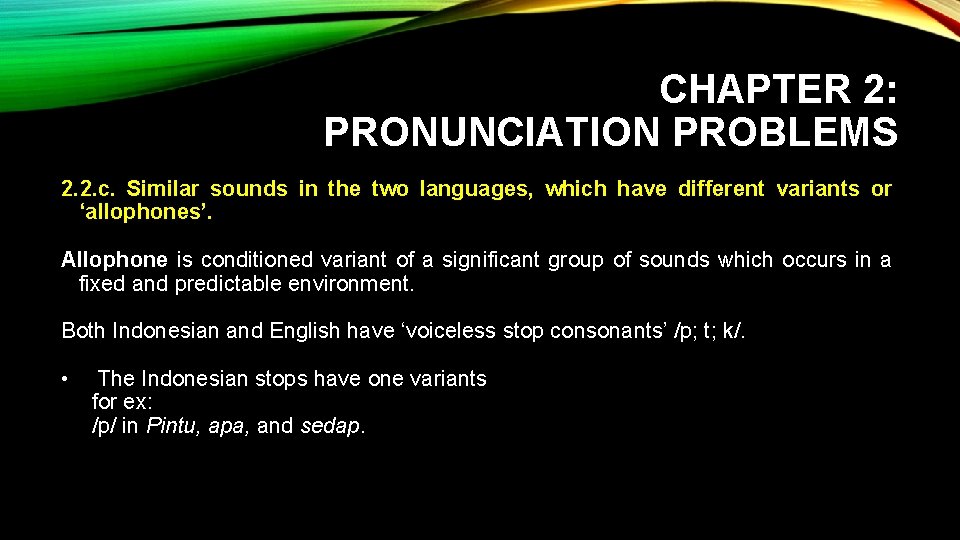 CHAPTER 2:
PRONUNCIATION PROBLEMS

2.2.c. Similar sounds in the two languages, which have different variants or ‘allophones’.

Allophone is conditioned variant of a significant group of sounds which occurs in a fixed and predictable environment.

Both Indonesian and English have ‘voiceless stop consonants’ /p; t; k/.

• The Indonesian stops have one variants
for ex:
/p/ in Pintu, apa, and sedap.